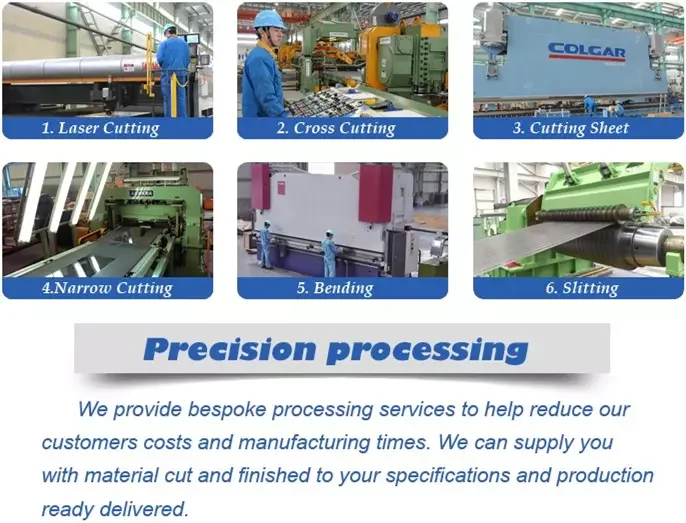 1. Laser Cutting

2. Cross Cutting

COLGAR

3. Cutting Sheet

4.Narrow Cutting

5. Bending

6. Slitting

Precision processing

We provide bespoke processing services to help reduce our customers costs and manufacturing times. We can supply you with material cut and finished to your specifications and production ready delivered.